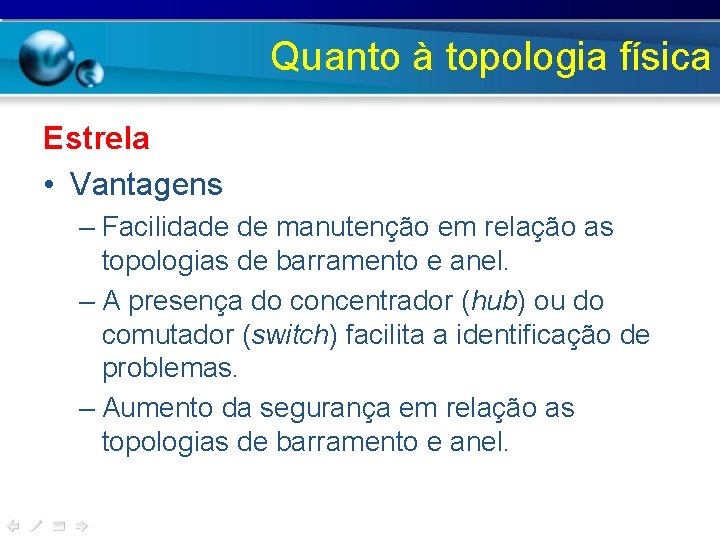 Quanto à topologia física

Estrela

• Vantagens

– Facilidade de manutenção em relação as topologias de barramento e anel.

– A presença do concentrador (hub) ou do comutador (switch) facilita a identificação de problemas.

– Aumento da segurança em relação as topologias de barramento e anel.